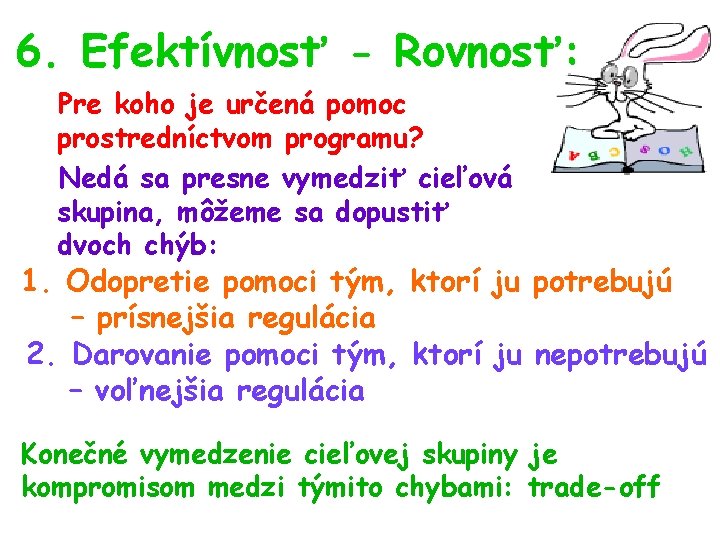 6. Efektívnosť - Rovnosť:

Pre koho je určená pomoc prostredníctvom programu?

Nedá sa presne vymedziť cieľová skupina, môžeme sa dopustiť dvoch chýb:

1. Odopretie pomoci tým, ktorí ju potrebujú – prísnejšia regulácia

2. Darovanie pomoci tým, ktorí ju nepotrebujú – voľnejšia regulácia

Konečné vymedzenie cieľovej skupiny je kompromisom medzi týmito chybami: trade-off